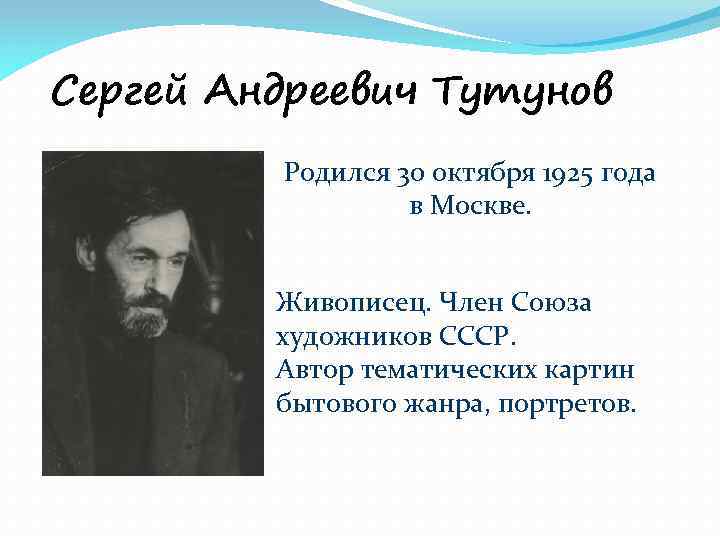 Сергей Андреевич Тутунов

Родился 30 октября 1925 года в Москве.

Живописец. Член Союза художников СССР.
Автор тематических картин бытового жанра, портретов.